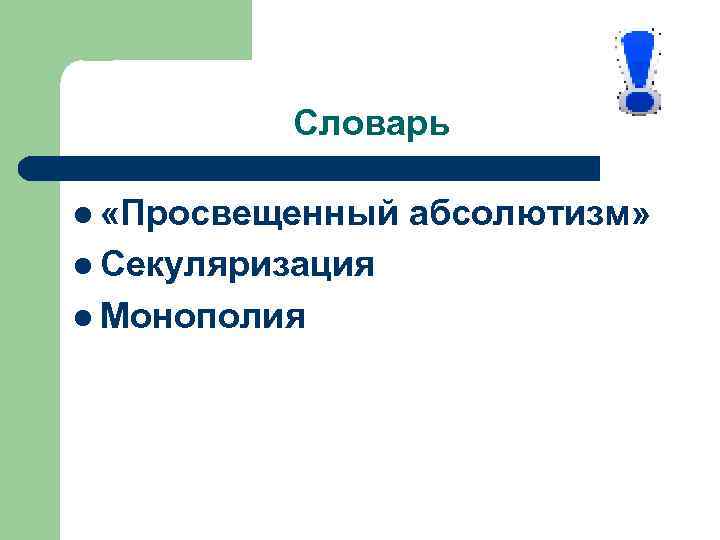 Словарь

- «Просвещенный абсолютизм»
- Секуляризация
- Монополия